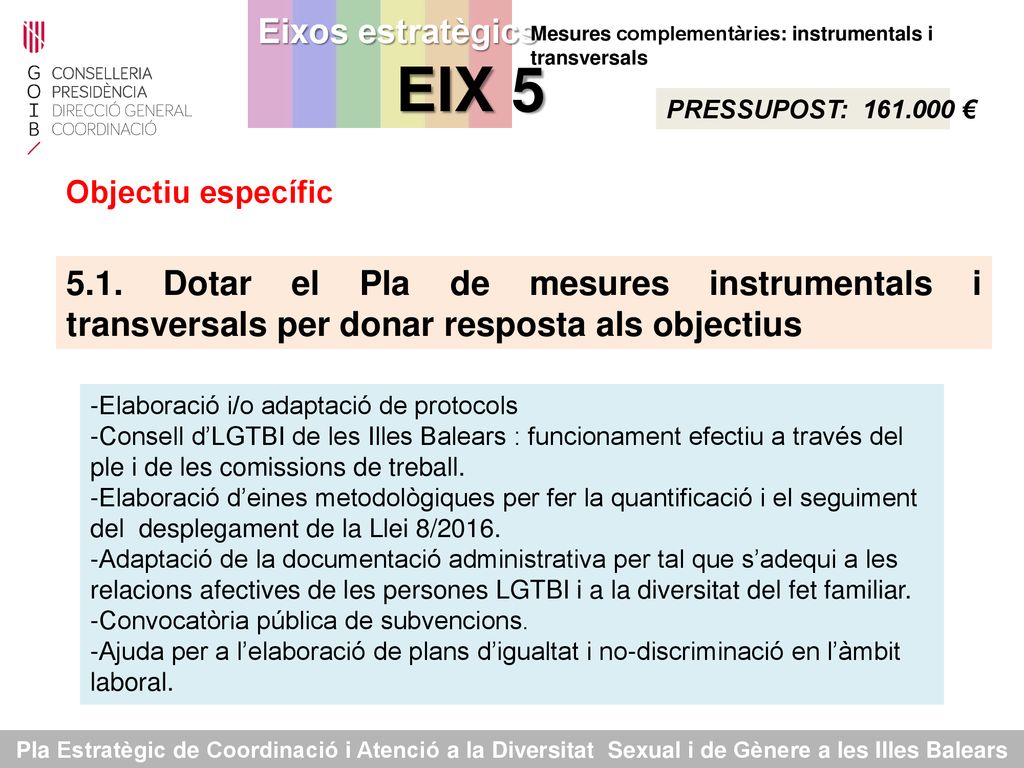 G O I B
CONSELLERIA PRESIDÈNCIA
DIRECCIÓ GENERAL COORDINACIÓ

Eixos estratègics

EIX 5

Mesures complementàries: instrumentals i transversals

PRESSUPOST: 161.000 €

Objectiu específic

5.1. Dotar el Pla de mesures instrumentals i transversals per donar resposta als objectius

-Elaboració i/o adaptació de protocols
-Consell d'LGTBI de les Illes Balears : funcionament efectiu a través del ple i de les comissions de treball.
-Elaboració d'eines metodològiques per fer la quantificació i el seguiment del desplegament de la Llei 8/2016.
-Adaptació de la documentació administrativa per tal que s'adequi a les relacions afectives de les persones LGTBI i a la diversitat del fet familiar.
-Convocatòria pública de subvencions.
-Ajuda per a l'elaboració de plans d'igualtat i no-discriminació en l'àmbit laboral.

Pla Estratègic de Coordinació i Atenció a la Diversitat Sexual i de Gènere a les Illes Balears